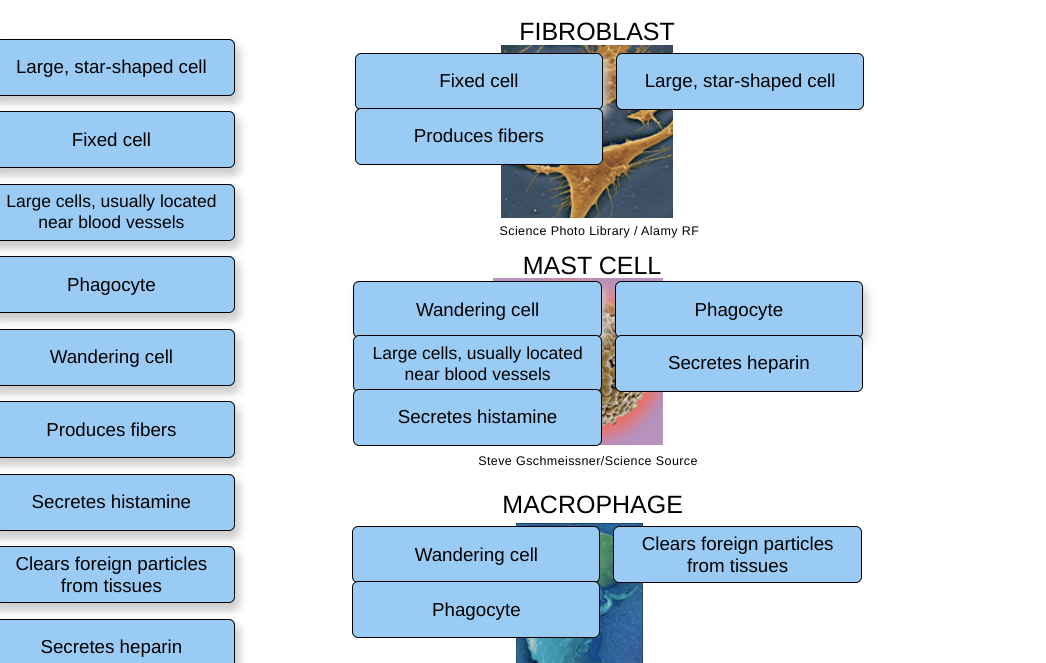 Large, star-shaped cell

Fixed cell

Large cells, usually located near blood vessels

Phagocyte

Wandering cell

Produces fibers

Secretes histamine

Clears foreign particles from tissues

Secretes heparin

FIBROBLAST

Fixed cell

Large, star-shaped cell

Produces fibers

Science Photo Library / Alamy RF

MAST CELL

Wandering cell

Phagocyte

Large cells, usually located near blood vessels

Secretes heparin

Secretes histamine

Steve Gschmeissner/Science Source

MACROPHAGE

Wandering cell

Clears foreign particles from tissues

Phagocyte